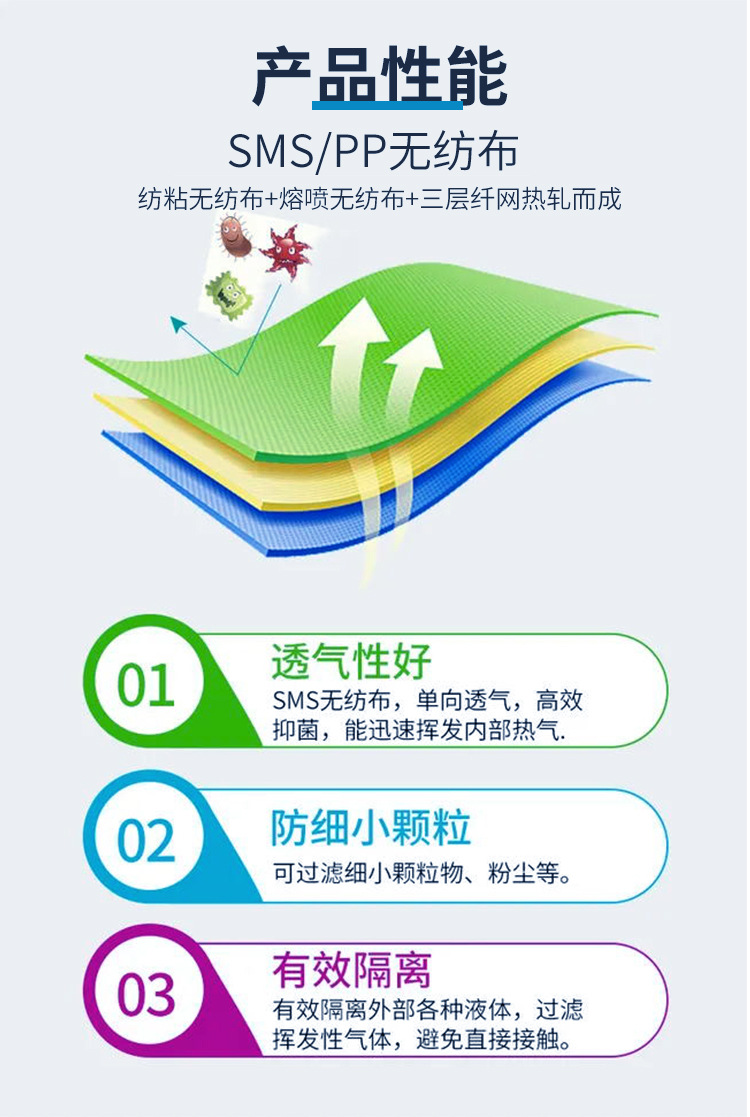 产品性能

SMS/PP无纺布

纺粘无纺布+熔喷无纺布+三层纤网热轧而成

01

透气性好

SMS无纺布，单向透气，高效抑菌，能迅速挥发内部热气.

02

防细小颗粒

可过滤细小颗粒物、粉尘等。

03

有效隔离

有效隔离外部各种液体，过滤挥发性气体，避免直接接触。